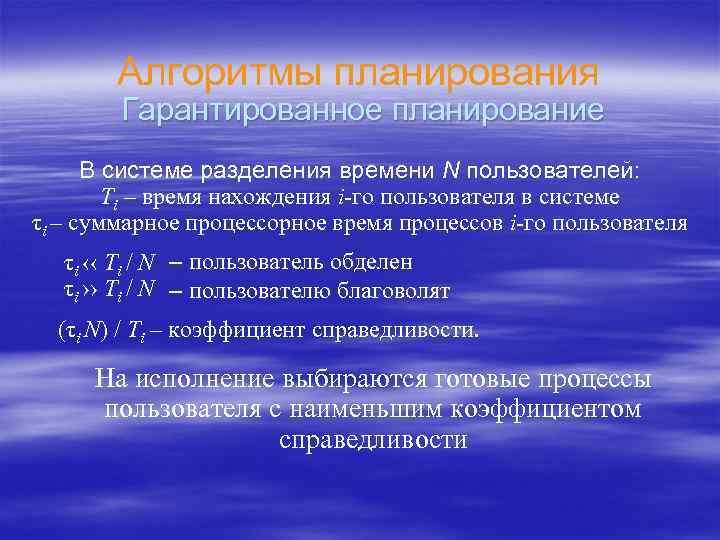 Алгоритмы планирования
Гарантированное планирование

В системе разделения времени $N$ пользователей:
$T_i$ – время нахождения $i$-го пользователя в системе
$\tau_i$ – суммарное процессорное время процессов $i$-го пользователя

$\tau_i \ll T_i / N$ – пользователь обделен
$\tau_i \gg T_i / N$ – пользователю благоволят

$(\tau_i N) / T_i$ – коэффициент справедливости.

На исполнение выбираются готовые процессы пользователя с наименьшим коэффициентом справедливости